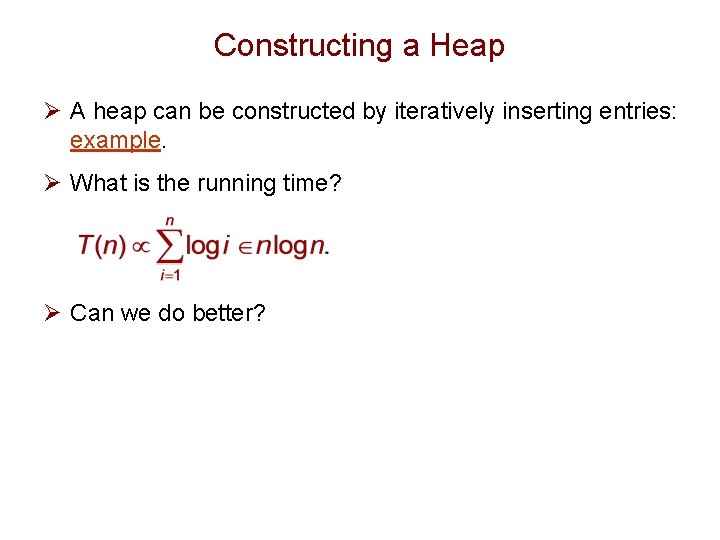 Constructing a Heap

➢ A heap can be constructed by iteratively inserting entries: example.

➢ What is the running time?

$T(n) \propto \sum_{i=1}^{n} \log i \in n \log n.$

➢ Can we do better?